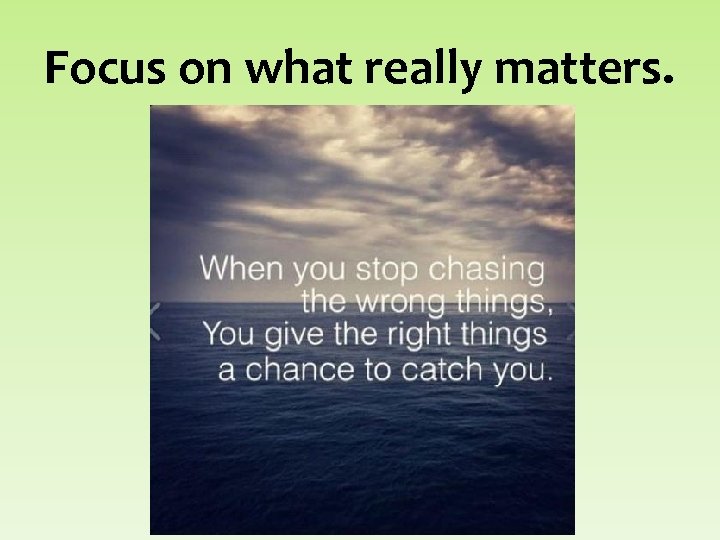 Focus on what really matters.

When you stop chasing the wrong things, You give the right things a chance to catch you.